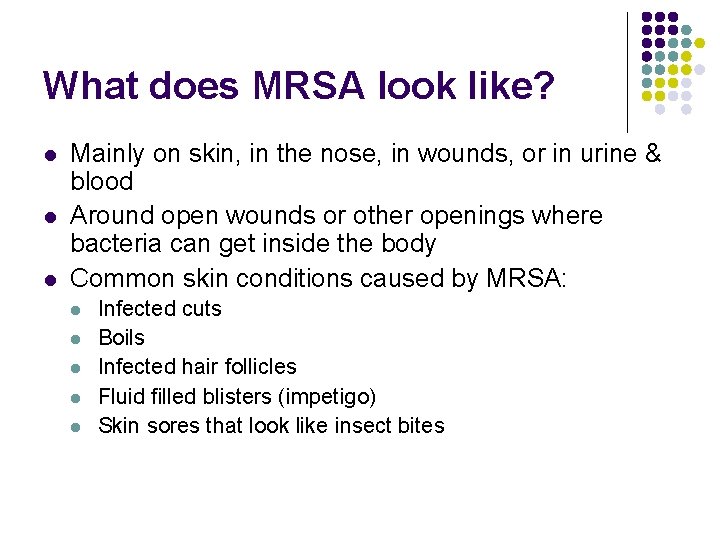 What does MRSA look like?

- Mainly on skin, in the nose, in wounds, or in urine & blood
- Around open wounds or other openings where bacteria can get inside the body
- Common skin conditions caused by MRSA:
  - Infected cuts
  - Boils
  - Infected hair follicles
  - Fluid filled blisters (impetigo)
  - Skin sores that look like insect bites